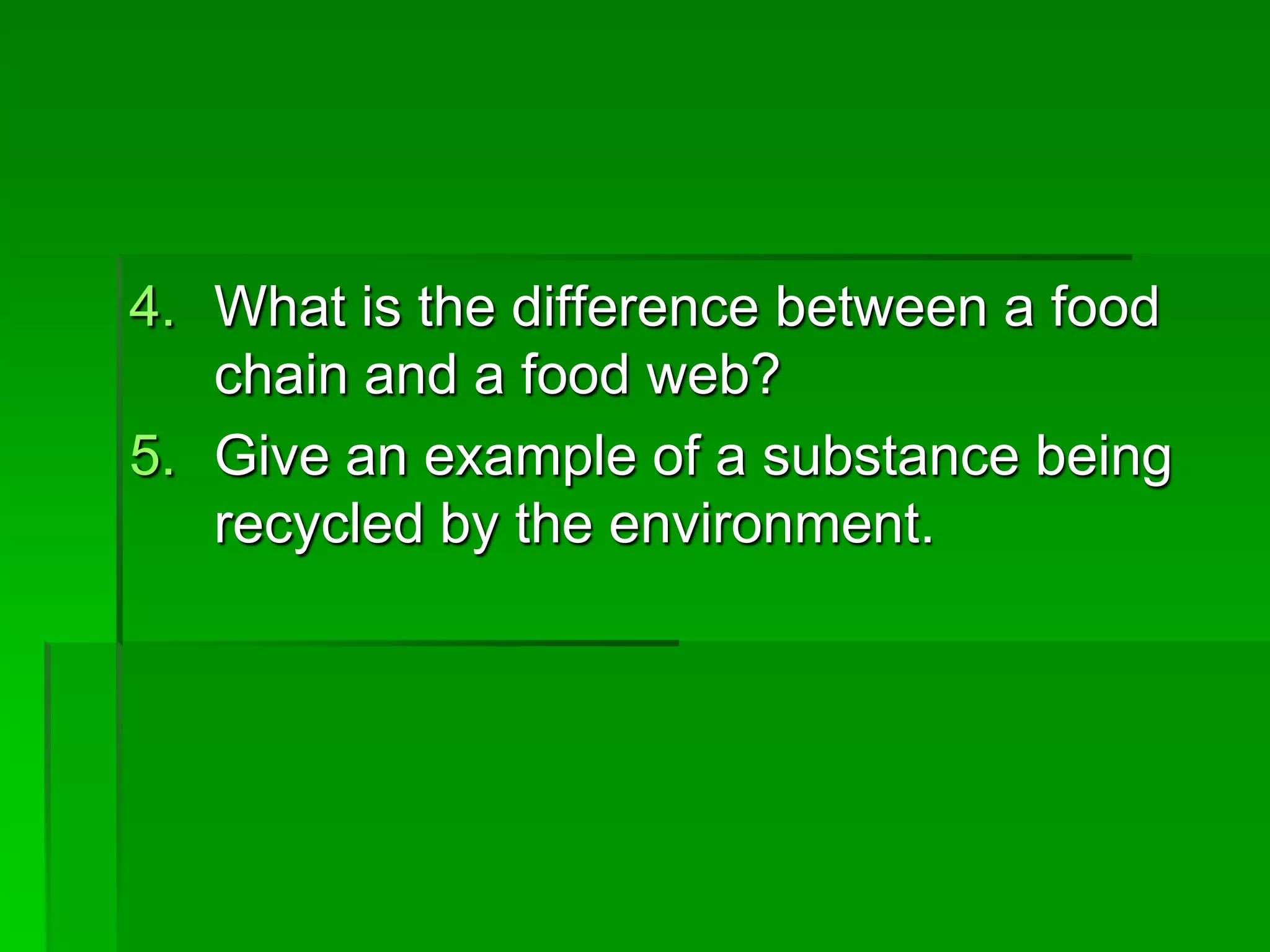 4. What is the difference between a food chain and a food web?
5. Give an example of a substance being recycled by the environment.